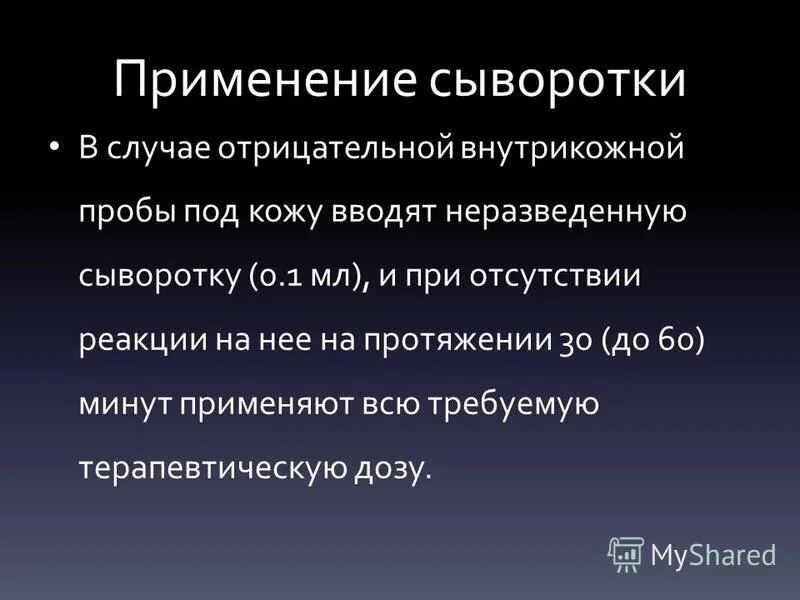 Применение сыворотки

• В случае отрицательной внутрикожной пробы под кожу вводят неразведенную сыворотку (0.1 мл), и при отсутствии реакции на нее на протяжении 30 (до 60) минут применяют всю требуемую терапевтическую дозу.

MyShared